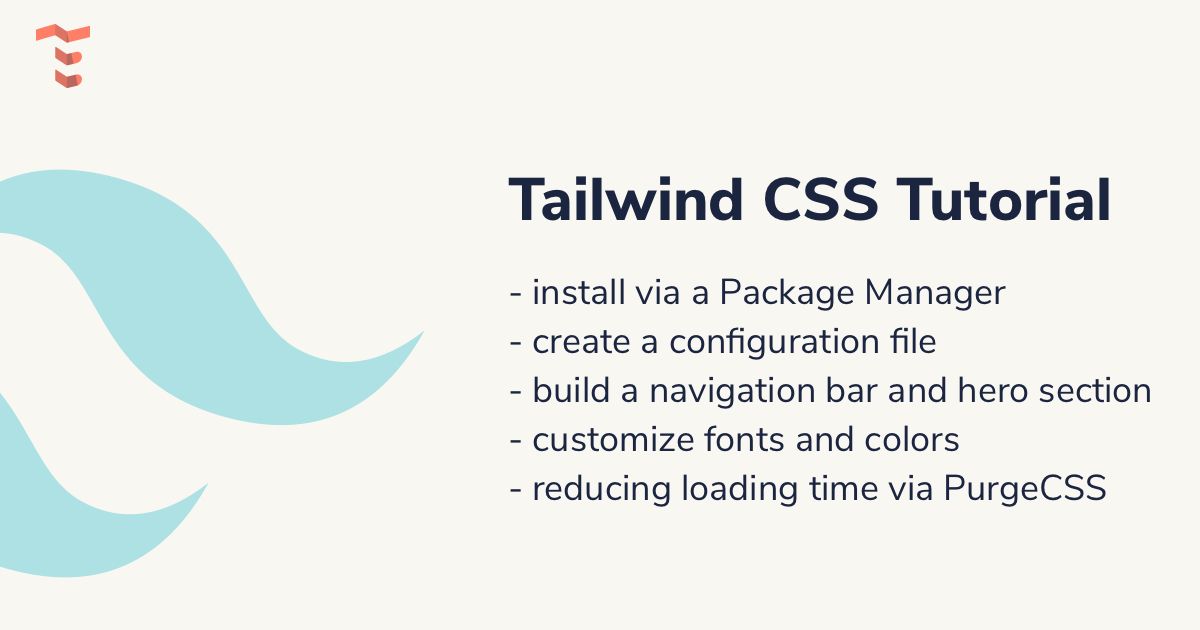 Tailwind CSS Tutorial

- install via a Package Manager
- create a configuration file
- build a navigation bar and hero section
- customize fonts and colors
- reducing loading time via PurgeCSS